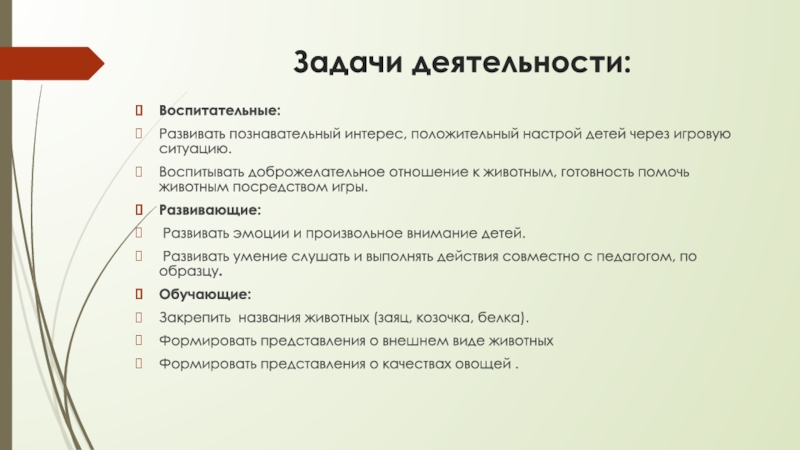 Задачи деятельности:

Воспитательные:

Развивать познавательный интерес, положительный настрой детей через игровую ситуацию.

Воспитывать доброжелательное отношение к животным, готовность помочь животным посредством игры.

Развивающие:

Развивать эмоции и произвольное внимание детей.

Развивать умение слушать и выполнять действия совместно с педагогом, по образцу.

Обучающие:

Закрепить названия животных (заяц, козочка, белка).

Формировать представления о внешнем виде животных

Формировать представления о качествах овощей .